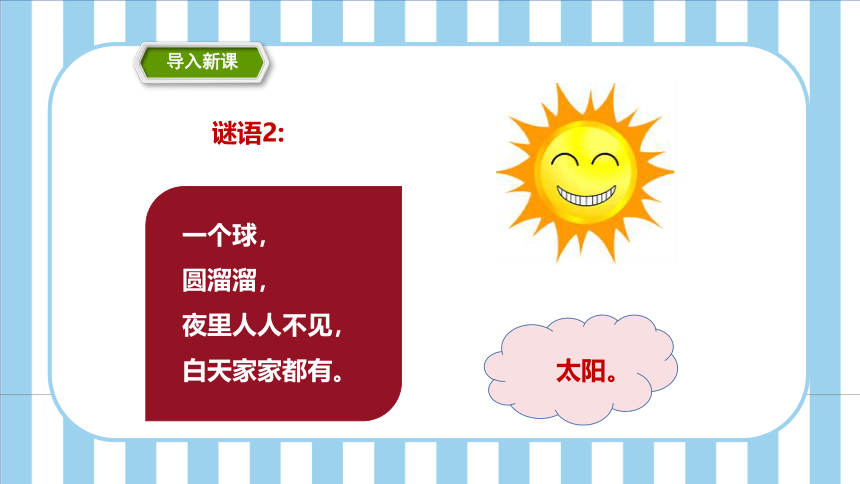 导入新课

谜语2:

一个球，
圆溜溜，
夜里人人不见，
白天家家都有。

太阳。